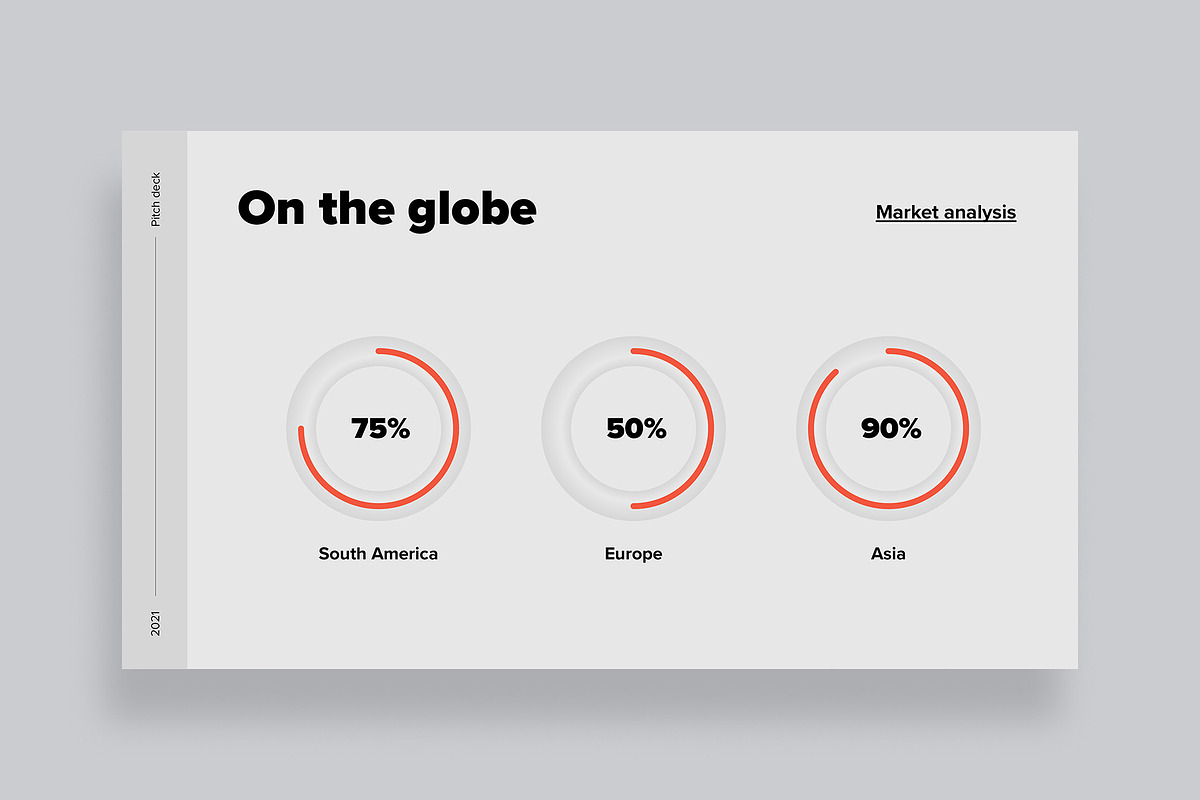 Pitch deck

2021

On the globe

Market analysis

75%

South America

50%

Europe

90%

Asia